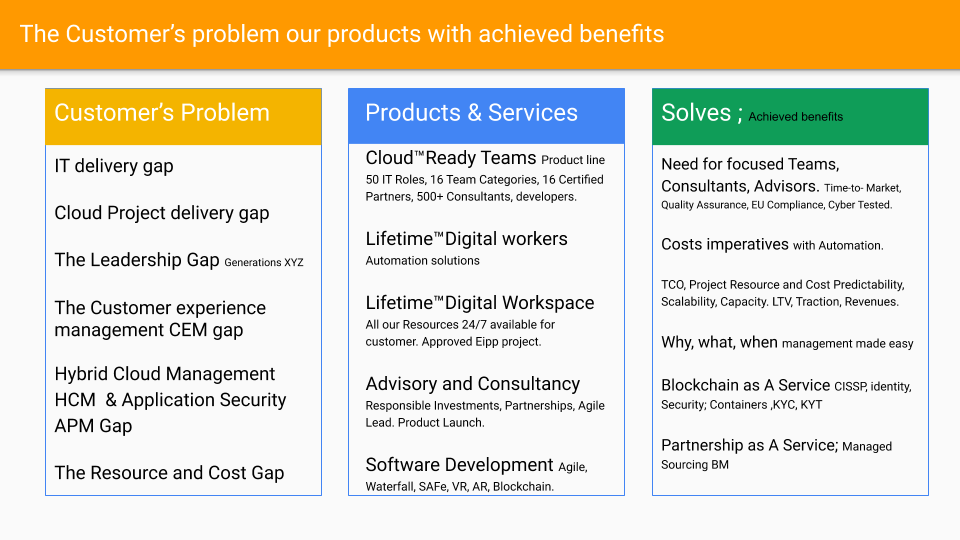 The Customer's problem our products with achieved benefits

Customer's Problem

IT delivery gap

Cloud Project delivery gap

The Leadership Gap Generations XYZ

The Customer experience management CEM gap

Hybrid Cloud Management HCM & Application Security APM Gap

The Resource and Cost Gap

Products & Services

Cloud™Ready Teams Product line 50 IT Roles, 16 Team Categories, 16 Certified Partners, 500+ Consultants, developers.

Lifetime™Digital workers Automation solutions

Lifetime™Digital Workspace All our Resources 24/7 available for customer. Approved Eipp project.

Advisory and Consultancy Responsible Investments, Partnerships, Agile Lead. Product Launch.

Software Development Agile, Waterfall, SAFe, VR, AR, Blockchain.

Solves ; Achieved benefits

Need for focused Teams, Consultants, Advisors. Time-to- Market, Quality Assurance, EU Compliance, Cyber Tested.

Costs imperatives with Automation.

TCO, Project Resource and Cost Predictability, Scalability, Capacity. LTV, Traction, Revenues.

Why, what, when management made easy

Blockchain as A Service CISSP, identity, Security; Containers ,KYC, KYT

Partnership as A Service; Managed Sourcing BM